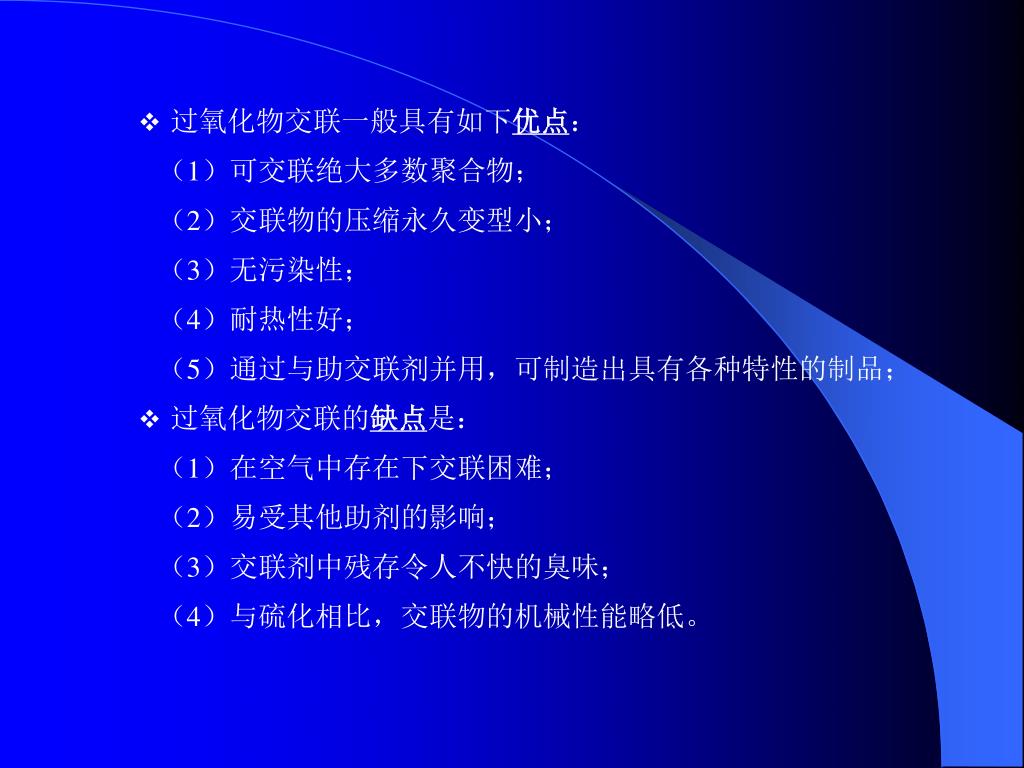 ❖ 过氧化物交联一般具有如下优点：

（1）可交联绝大多数聚合物；

（2）交联物的压缩永久变型小；

（3）无污染性；

（4）耐热性好；

（5）通过与助交联剂并用，可制造出具有各种特性的制品；

❖ 过氧化物交联的缺点是：

（1）在空气中存在下交联困难；

（2）易受其他助剂的影响；

（3）交联剂中残存令人不快的臭味；

（4）与硫化相比，交联物的机械性能略低。